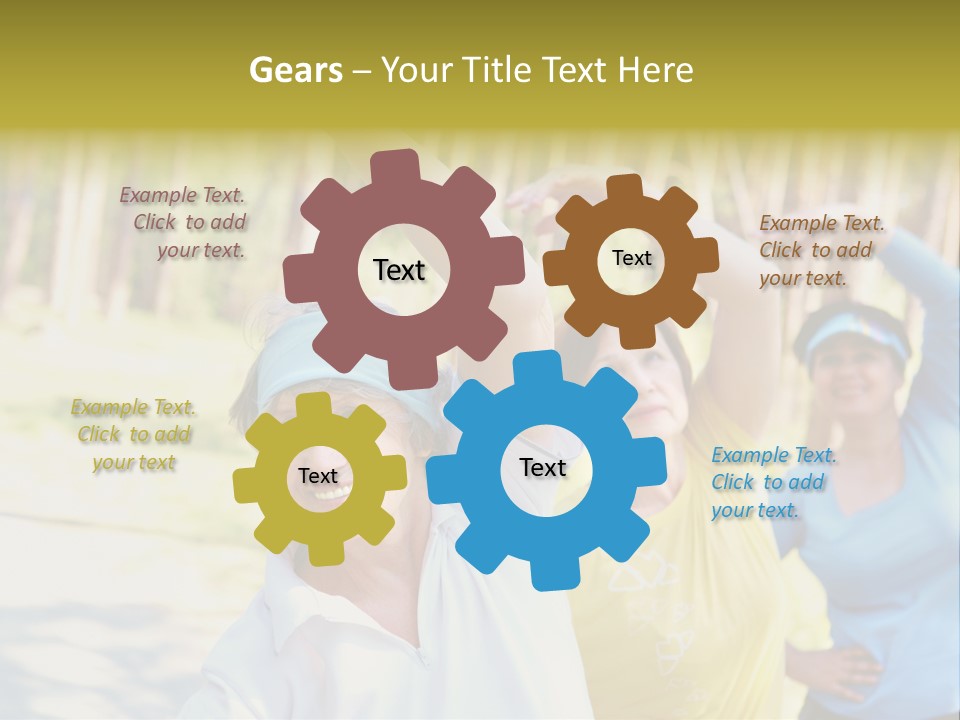 Gears – Your Title Text Here

Example Text. Click to add your text.

Text

Text

Example Text. Click to add your text.

Example Text. Click to add your text

Text

Text

Example Text. Click to add your text.